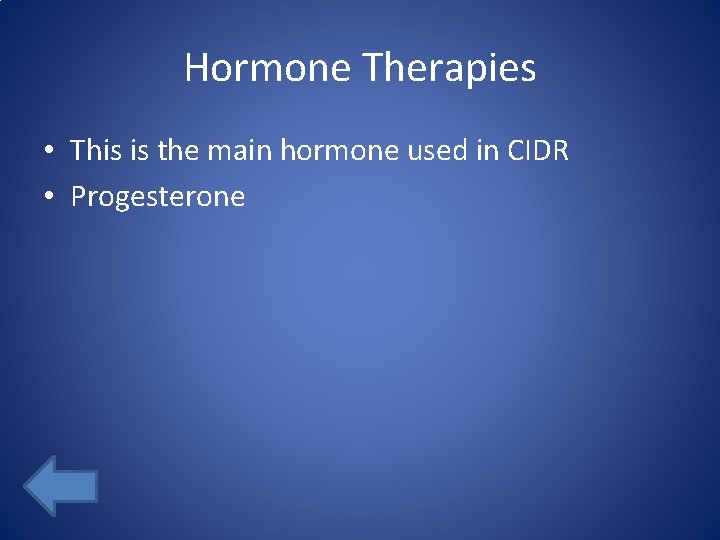 Hormone Therapies

• This is the main hormone used in CIDR
• Progesterone